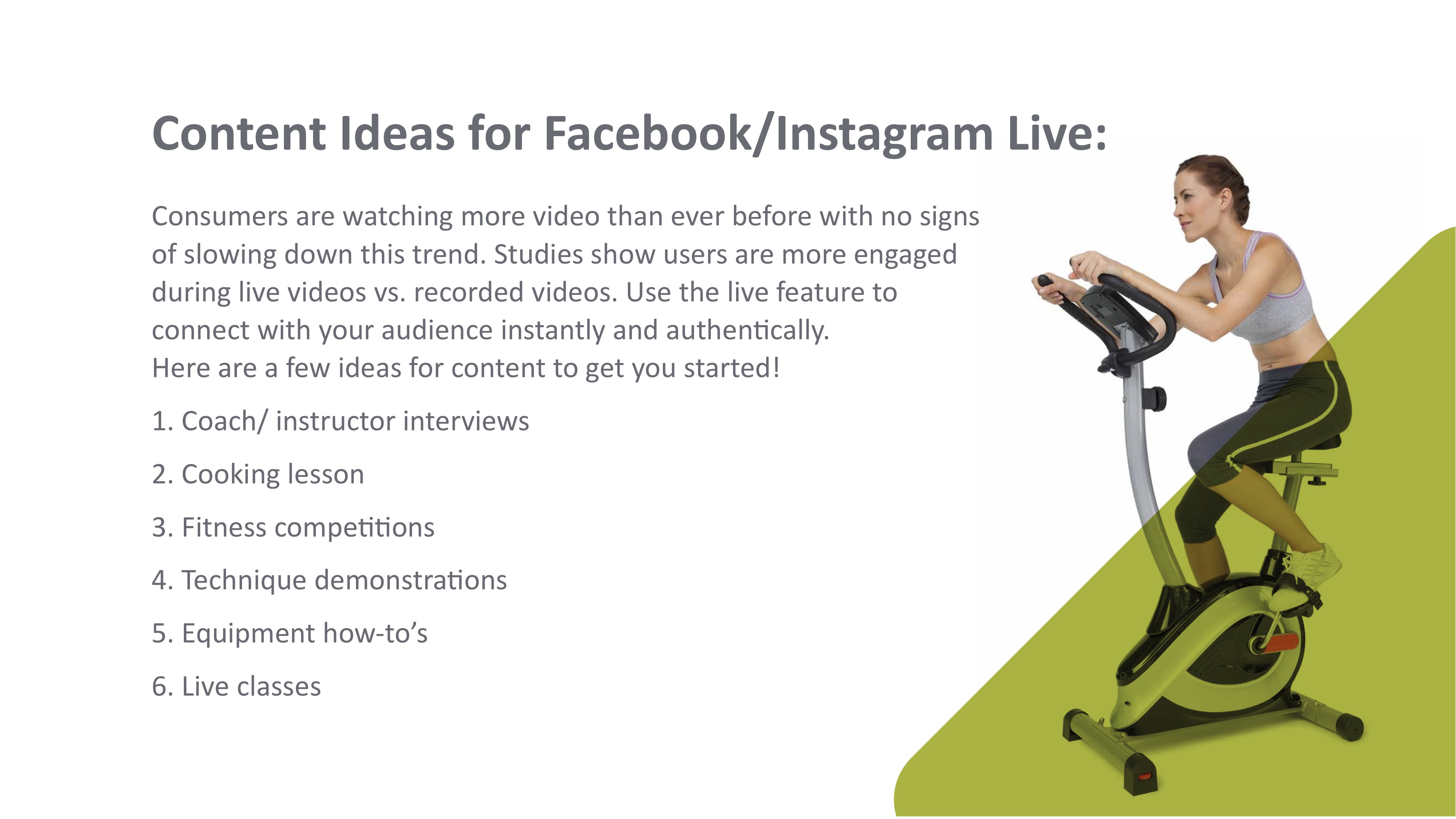 Content Ideas for Facebook/Instagram Live:

Consumers are watching more video than ever before with no signs of slowing down this trend. Studies show users are more engaged during live videos vs. recorded videos. Use the live feature to connect with your audience instantly and authentically.
Here are a few ideas for content to get you started!

1. Coach/ instructor interviews

2. Cooking lesson

3. Fitness competitions

4. Technique demonstrations

5. Equipment how-to’s

6. Live classes